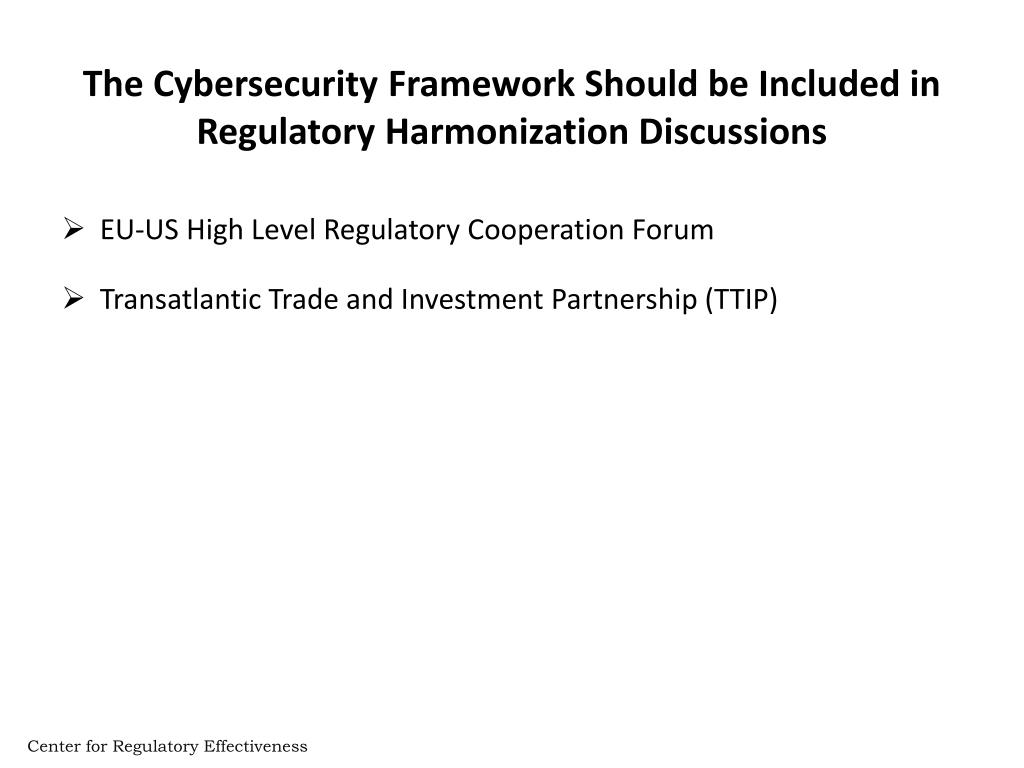 The Cybersecurity Framework Should be Included in Regulatory Harmonization Discussions

➢ EU-US High Level Regulatory Cooperation Forum

➢ Transatlantic Trade and Investment Partnership (TTIP)

Center for Regulatory Effectiveness